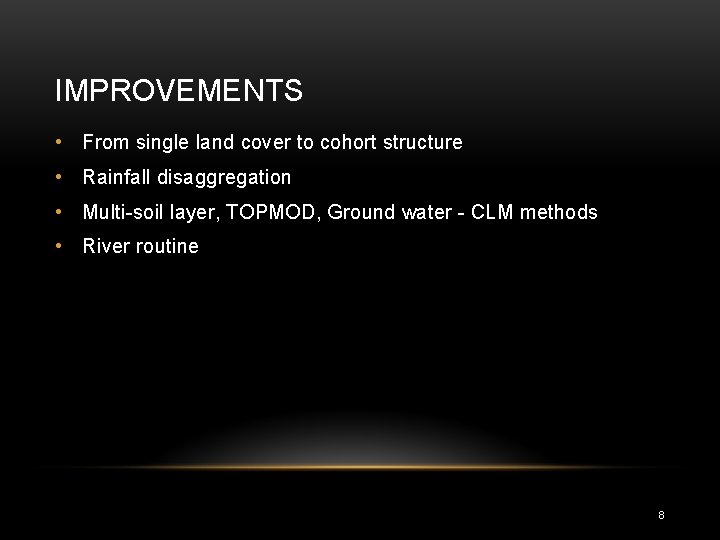 IMPROVEMENTS

• From single land cover to cohort structure
• Rainfall disaggregation
• Multi-soil layer, TOPMOD, Ground water - CLM methods
• River routine

8